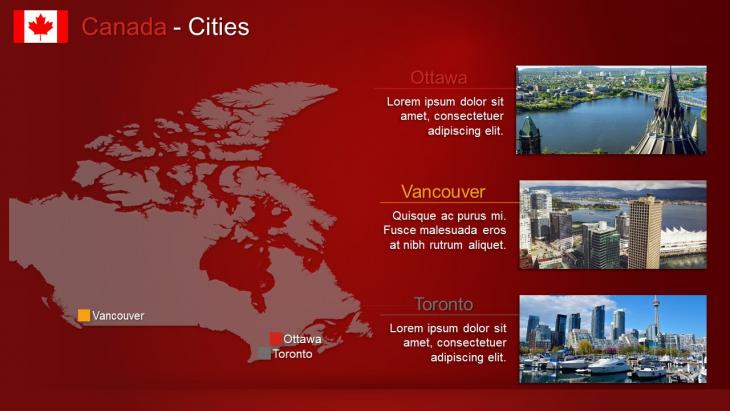 Canada - Cities

Vancouver

Ottawa

Toronto

Ottawa

Lorem ipsum dolor sit amet, consectetuer adipiscing elit.

Vancouver

Quisque ac purus mi. Fusce malesuada eros at nibh rutrum aliquet.

Toronto

Lorem ipsum dolor sit amet, consectetuer adipiscing elit.